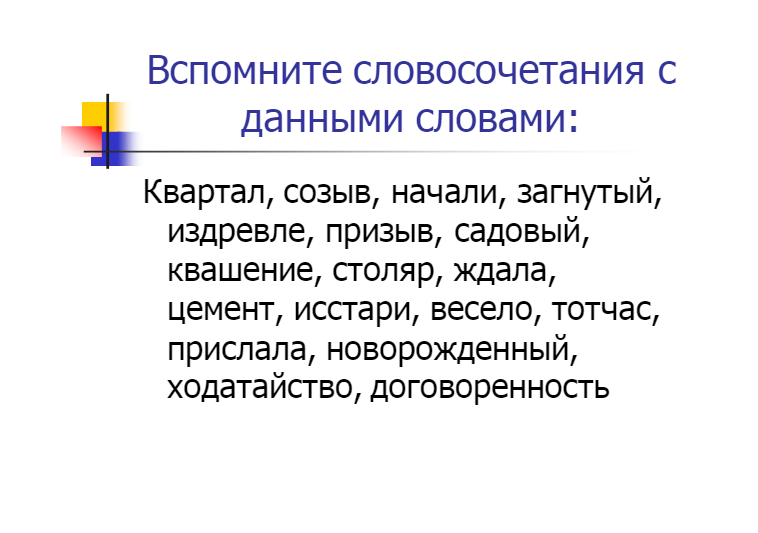 Вспомните словосочетания с данными словами:

Квартал, созыв, начали, загнутый, издревле, призыв, садовый, квашение, столяр, ждала, цемент, исстари, весело, тотчас, прислала, новорожденный, ходатайство, договоренность